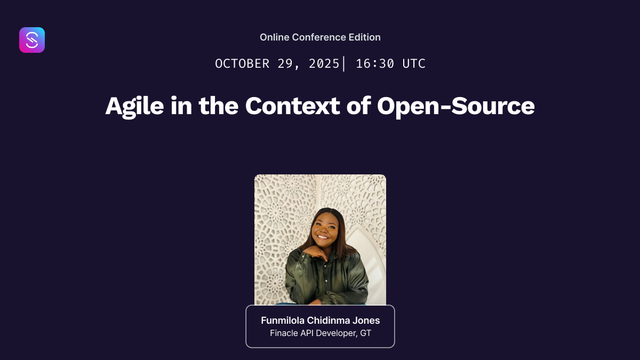 Online Conference Edition

OCTOBER 29, 2025| 16:30 UTC

Agile in the Context of Open-Source

Funmilola Chidinma Jones
Finacle API Developer, GT